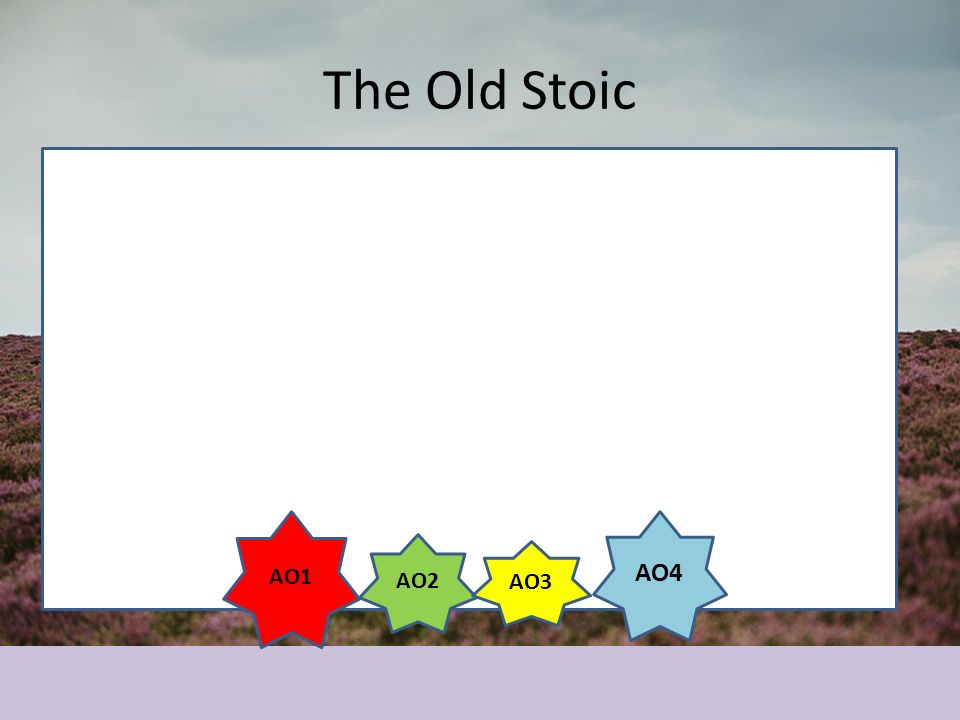 The Old Stoic

AO1

AO2

AO3

AO4